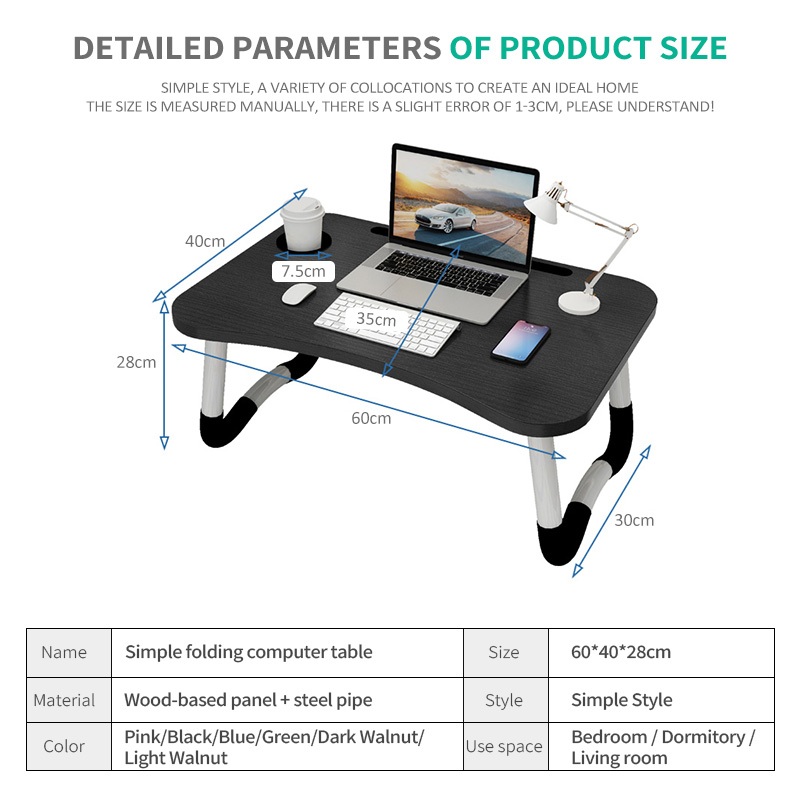 DETAILED PARAMETERS OF PRODUCT SIZE

SIMPLE STYLE, A VARIETY OF COLLOCATIONS TO CREATE AN IDEAL HOME
THE SIZE IS MEASURED MANUALLY, THERE IS A SLIGHT ERROR OF 1-3CM, PLEASE UNDERSTAND!

40cm
7.5cm
35cm
28cm
60cm
30cm

| Name | Simple folding computer table | Size | 60*40*28cm |
|---|---|---|---|
| Material | Wood-based panel + steel pipe | Style | Simple Style |
| Color | Pink/Black/Blue/Green/Dark Walnut/ Light Walnut | Use space | Bedroom / Dormitory / Living room |